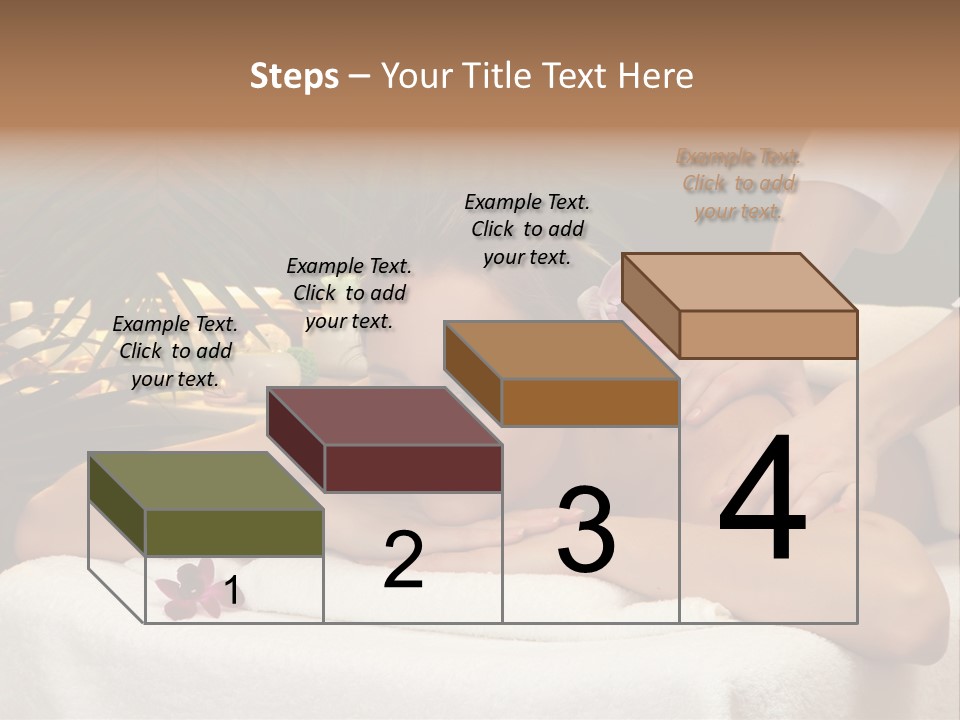 Steps – Your Title Text Here

Example Text. Click to add your text.

Example Text. Click to add your text.

Example Text. Click to add your text.

Example Text. Click to add your text.

1

2

3

4